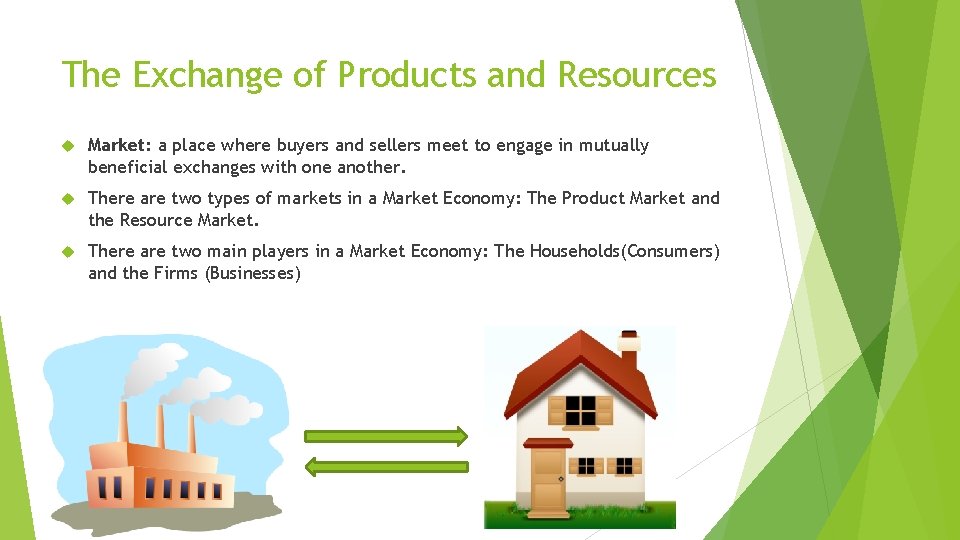 The Exchange of Products and Resources

Market: a place where buyers and sellers meet to engage in mutually beneficial exchanges with one another.

There are two types of markets in a Market Economy: The Product Market and the Resource Market.

There are two main players in a Market Economy: The Households(Consumers) and the Firms (Businesses)